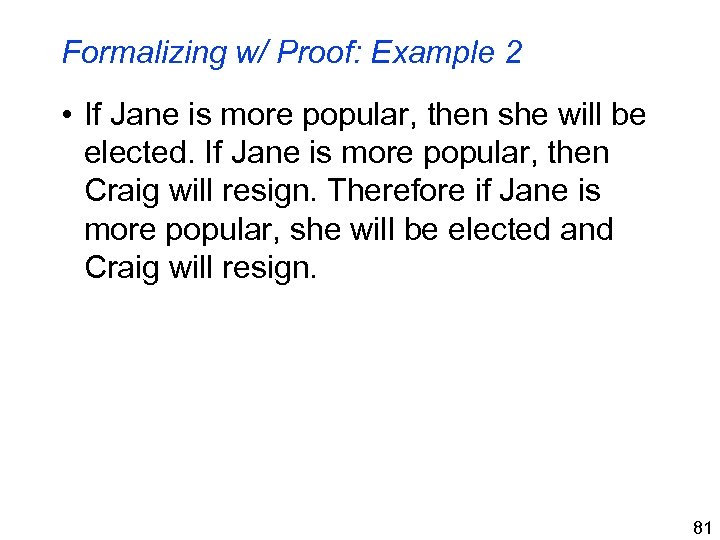 Formalizing w/ Proof: Example 2

• If Jane is more popular, then she will be elected. If Jane is more popular, then Craig will resign. Therefore if Jane is more popular, she will be elected and Craig will resign.

81